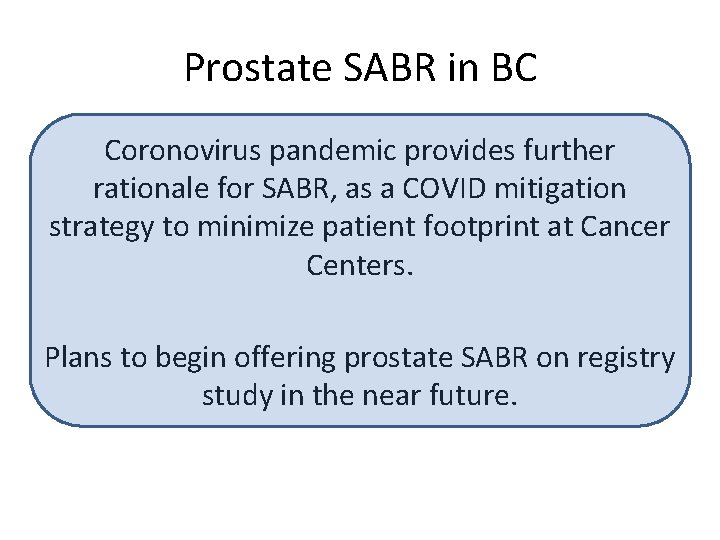 Prostate SABR in BC

Coronovirus pandemic provides further rationale for SABR, as a COVID mitigation strategy to minimize patient footprint at Cancer Centers.

Plans to begin offering prostate SABR on registry study in the near future.